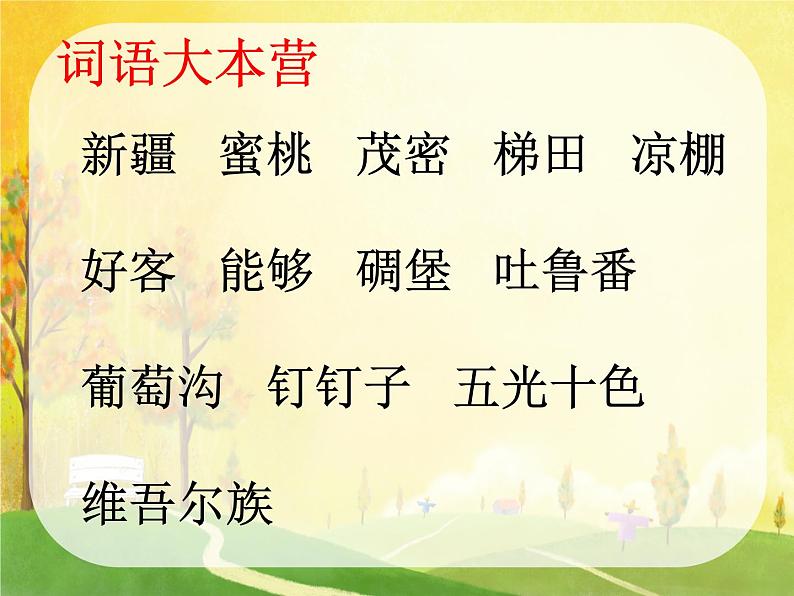 词语大本营

新疆　蜜桃　茂密　梯田　凉棚

好客　能够　碉堡　吐鲁番

葡萄沟　钉钉子　五光十色

维吾尔族